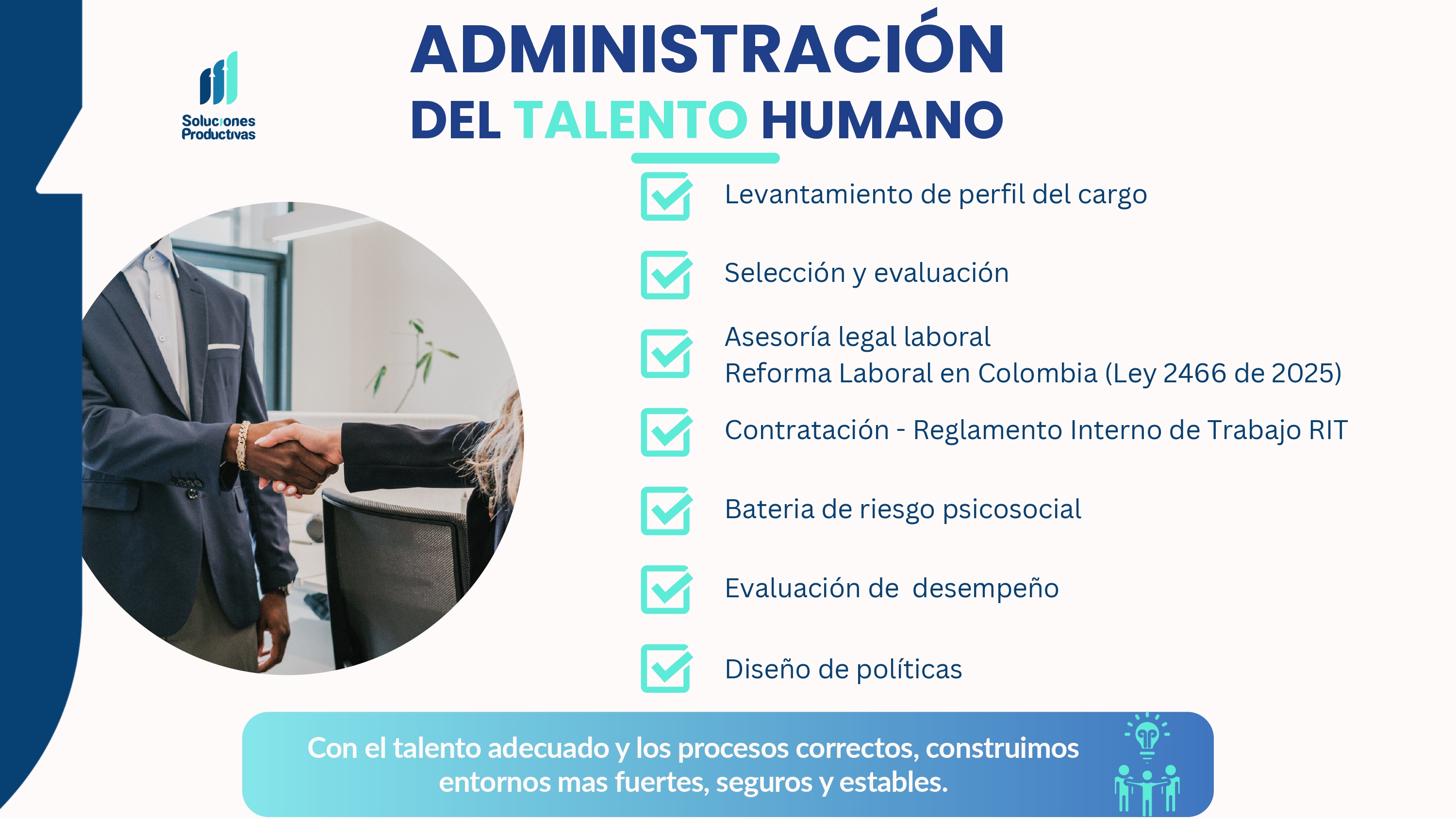 Soluciones Productivas

ADMINISTRACIÓN
DEL TALENTO HUMANO

Levantamiento de perfil del cargo

Selección y evaluación

Asesoría legal laboral
Reforma Laboral en Colombia (Ley 2466 de 2025)

Contratación - Reglamento Interno de Trabajo RIT

Bateria de riesgo psicosocial

Evaluación de desempeño

Diseño de políticas

Con el talento adecuado y los procesos correctos, construimos entornos mas fuertes, seguros y estables.